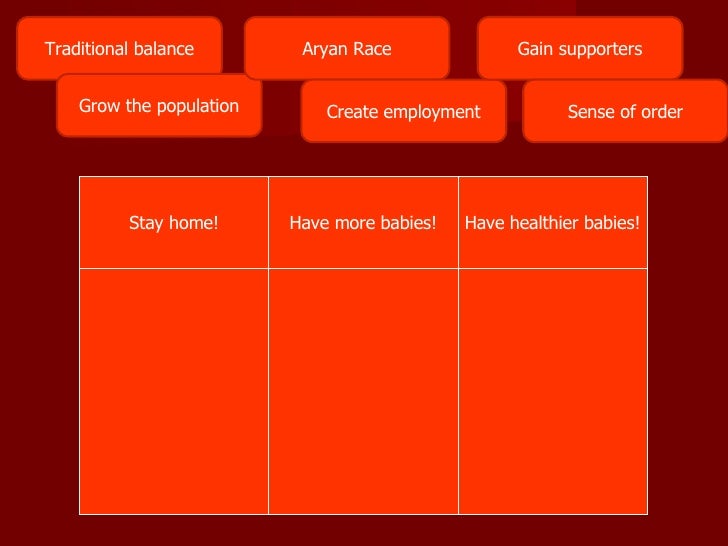 Traditional balance

Aryan Race

Gain supporters

Grow the population

Create employment

Sense of order

| Stay home! | Have more babies! | Have healthier babies! |
|---|---|---|
| | | |